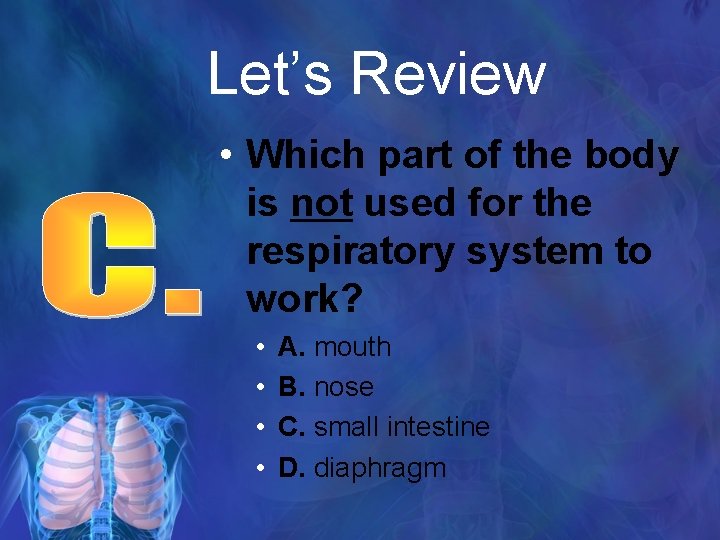 Let's Review

C.

• Which part of the body is not used for the respiratory system to work?

• A. mouth
• B. nose
• C. small intestine
• D. diaphragm